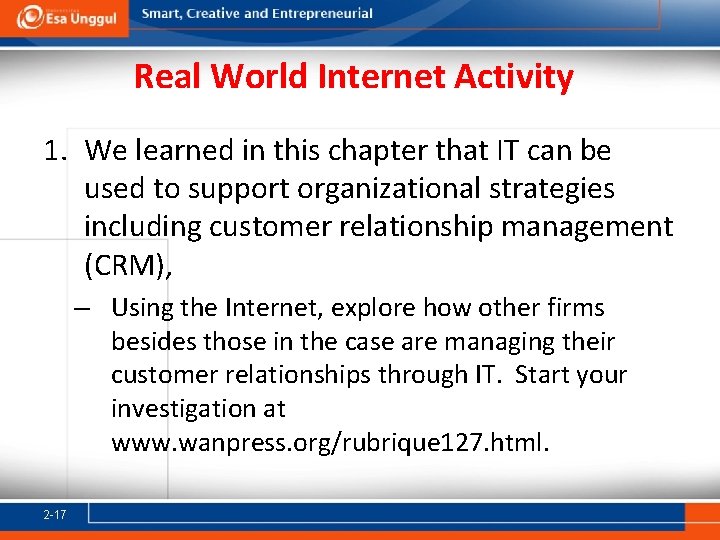 Esa Unggul

Smart, Creative and Entrepreneurial

Real World Internet Activity

1. We learned in this chapter that IT can be used to support organizational strategies including customer relationship management (CRM),

– Using the Internet, explore how other firms besides those in the case are managing their customer relationships through IT. Start your investigation at www.wanpress.org/rubrique127.html.

2-17